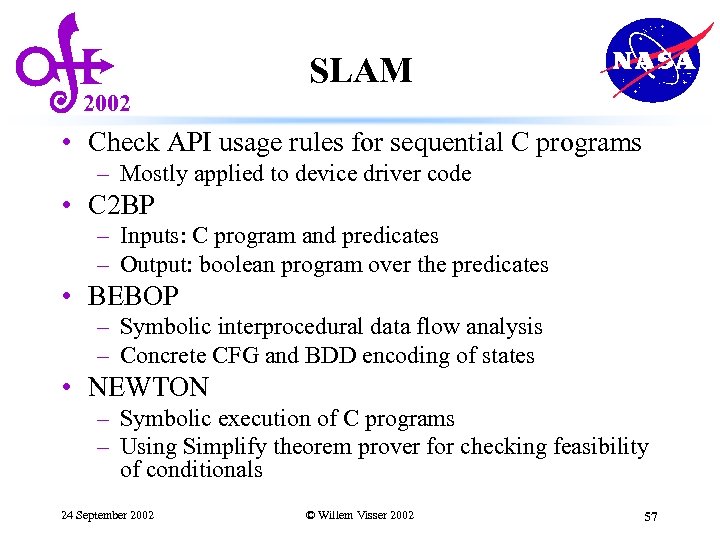 2002

SLAM

NASA

• Check API usage rules for sequential C programs
  – Mostly applied to device driver code
• C2BP
  – Inputs: C program and predicates
  – Output: boolean program over the predicates
• BEBOP
  – Symbolic interprocedural data flow analysis
  – Concrete CFG and BDD encoding of states
• NEWTON
  – Symbolic execution of C programs
  – Using Simplify theorem prover for checking feasibility of conditionals

24 September 2002

© Willem Visser 2002

57